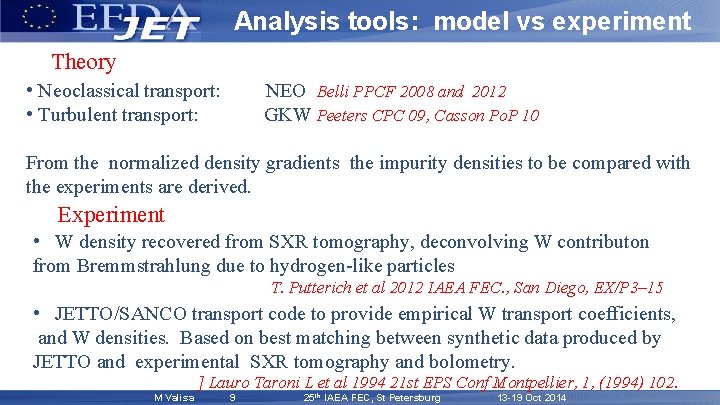 EFDA JET

Analysis tools: model vs experiment

Theory

• Neoclassical transport: NEO Belli PPCF 2008 and 2012
• Turbulent transport: GKW Peeters CPC 09, Casson PoP 10

From the normalized density gradients the impurity densities to be compared with the experiments are derived.

Experiment

• W density recovered from SXR tomography, deconvolving W contributon from Bremmstrahlung due to hydrogen-like particles
T. Putterich et al 2012 IAEA FEC., San Diego, EX/P3–15

• JETTO/SANCO transport code to provide empirical W transport coefficients, and W densities. Based on best matching between synthetic data produced by JETTO and experimental SXR tomography and bolometry.
] Lauro Taroni L et al 1994 21st EPS Conf Montpellier, 1, (1994) 102.

M Valisa 9 25$^{th}$ IAEA FEC, St Petersburg 13-19 Oct 2014